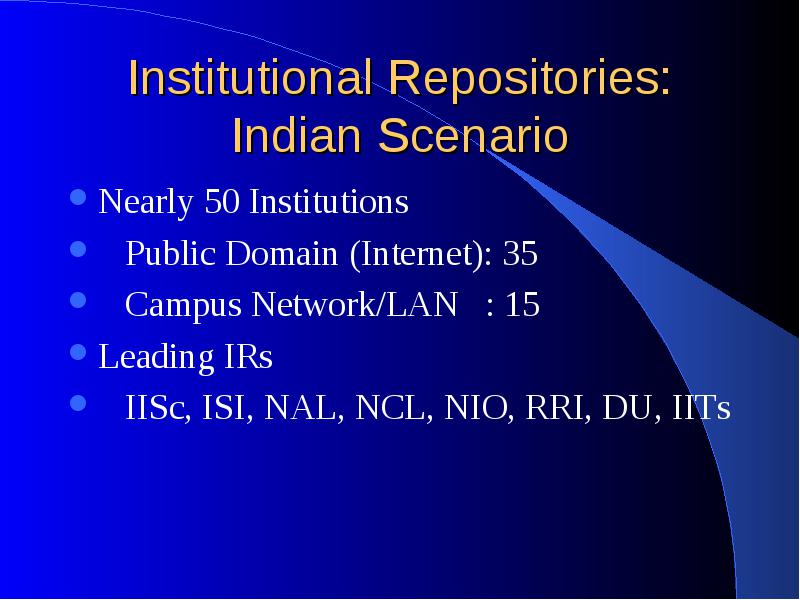 Institutional Repositories: Indian Scenario

- Nearly 50 Institutions
- Public Domain (Internet): 35
- Campus Network/LAN : 15
- Leading IRs
- IISc, ISI, NAL, NCL, NIO, RRI, DU, IITs